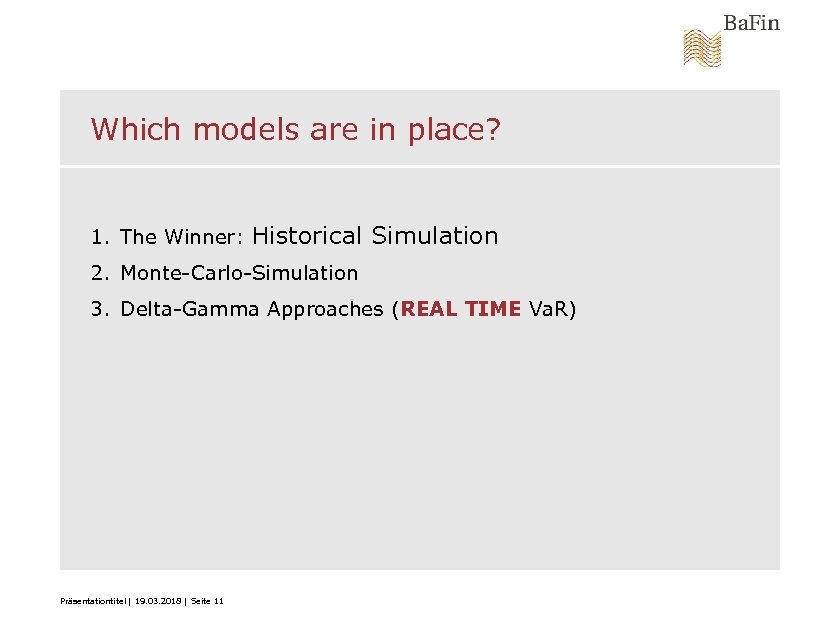 BaFin

Which models are in place?

1. The Winner: Historical Simulation
2. Monte-Carlo-Simulation
3. Delta-Gamma Approaches (REAL TIME VaR)

Präsentationtitel | 19.03.2018 | Seite 11